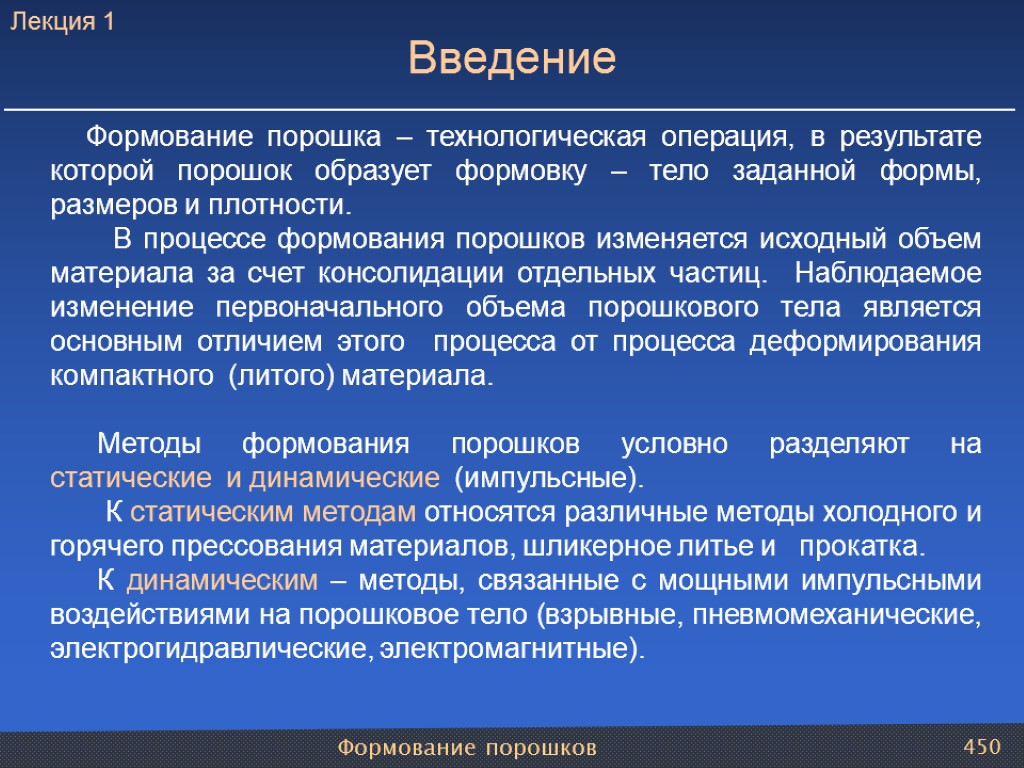 Лекция 1

Введение

Формование порошка – технологическая операция, в результате которой порошок образует формовку – тело заданной формы, размеров и плотности.

В процессе формования порошков изменяется исходный объем материала за счет консолидации отдельных частиц. Наблюдаемое изменение первоначального объема порошкового тела является основным отличием этого процесса от процесса деформирования компактного (литого) материала.

Методы формования порошков условно разделяют на статические и динамические (импульсные).

К статическим методам относятся различные методы холодного и горячего прессования материалов, шликерное литье и прокатка.

К динамическим – методы, связанные с мощными импульсными воздействиями на порошковое тело (взрывные, пневмомеханические, электрогидравлические, электромагнитные).

Формование порошков

450